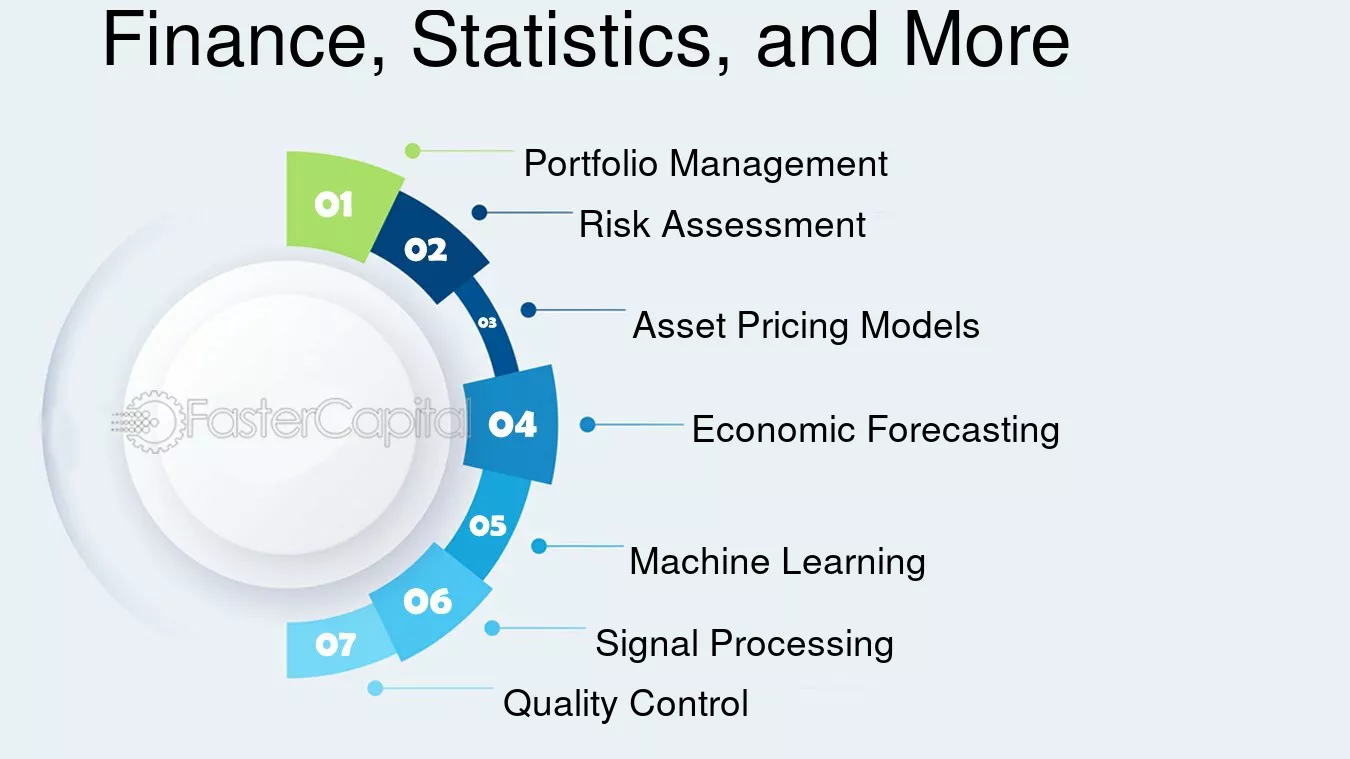 Finance, Statistics, and More

01
Portfolio Management

02
Risk Assessment

03
Asset Pricing Models

04
Economic Forecasting

05
Machine Learning

06
Signal Processing

07
Quality Control

FasterCapital